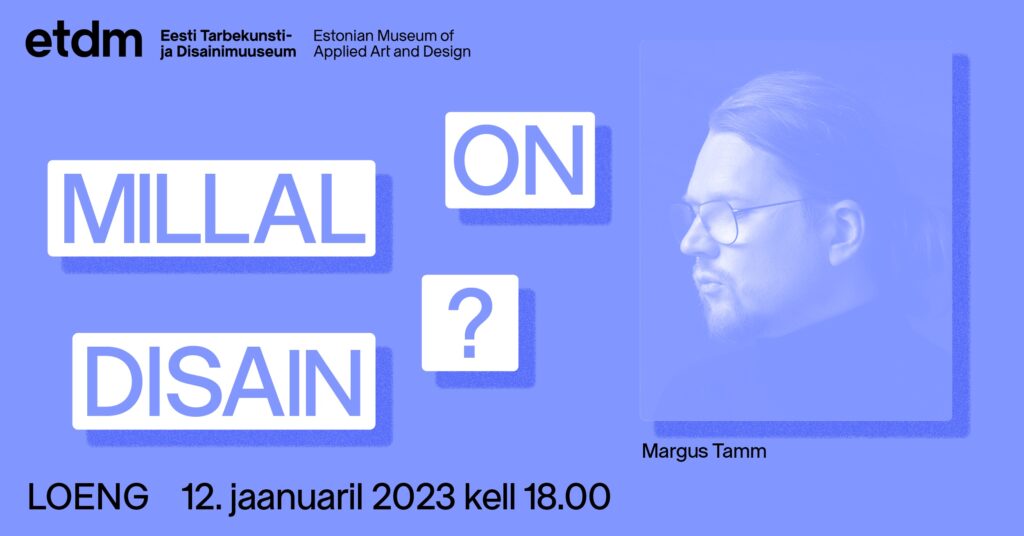 etdm Eesti Tarbekunsti- ja Disainimuuseum Estonian Museum of Applied Art and Design

MILLAL ON DISAIN ?

Margus Tamm

LOENG 12. jaanuaril 2023 kell 18.00